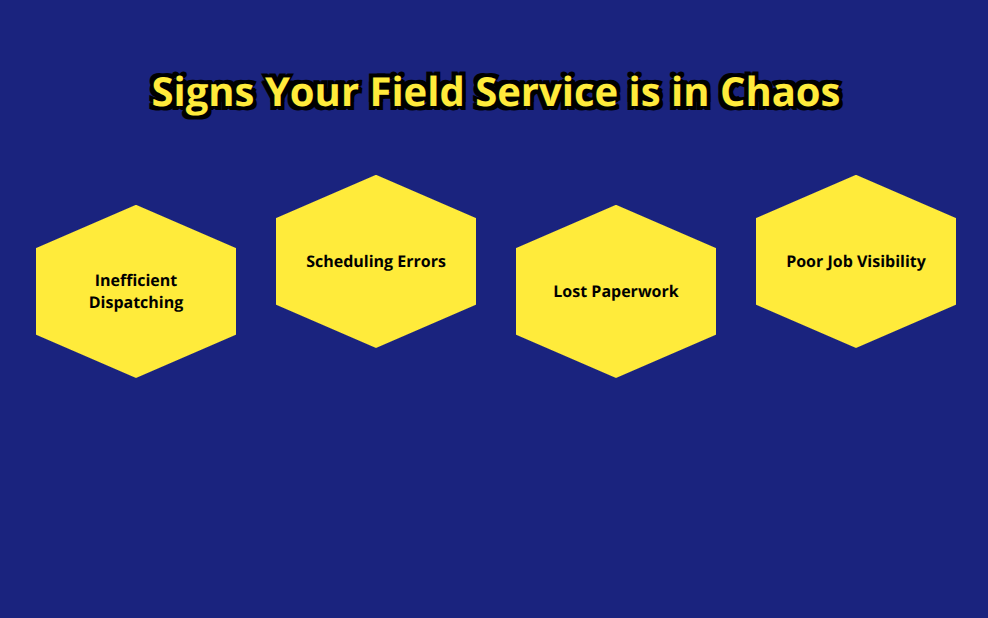 Signs Your Field Service is in Chaos

Inefficient Dispatching

Scheduling Errors

Lost Paperwork

Poor Job Visibility